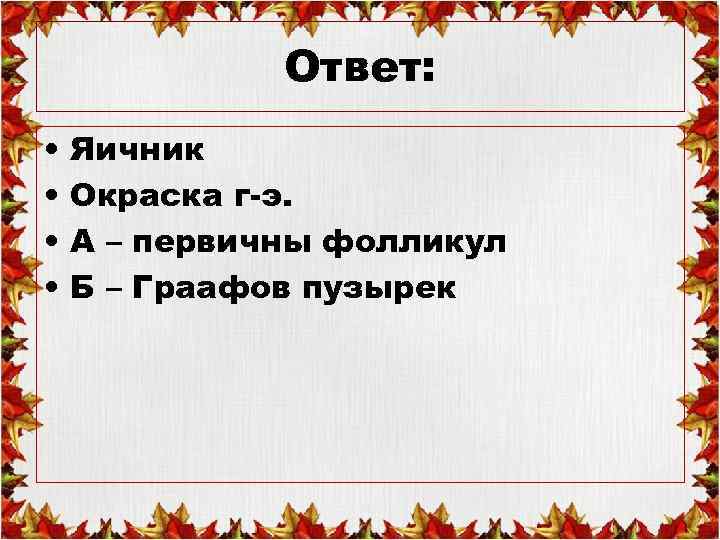 Ответ:

• Яичник
• Окраска г-э.
• А – первичны фолликул
• Б – Граафов пузырек